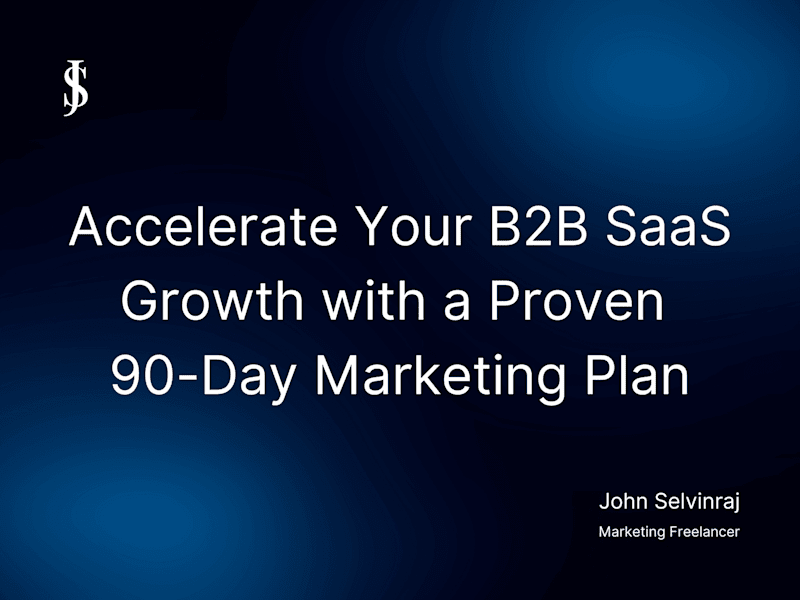 JS

Accelerate Your B2B SaaS Growth with a Proven 90-Day Marketing Plan

John Selvinraj
Marketing Freelancer